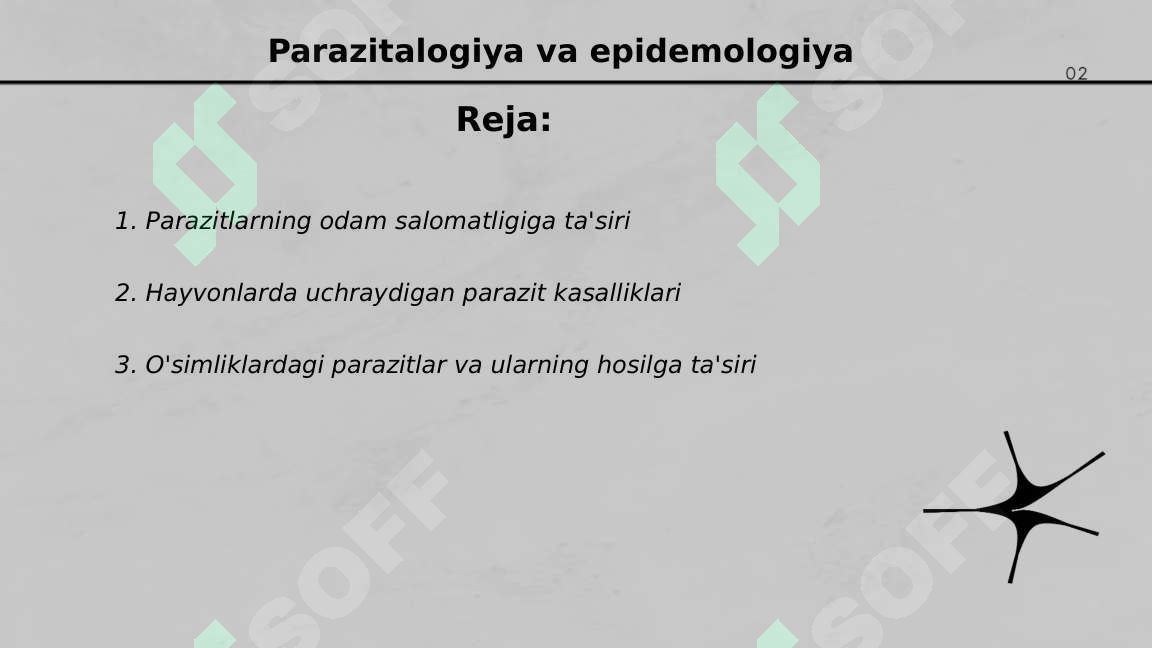 Parazitalogiya va epidemologiya

02

Reja:

1. Parazitlarning odam salomatligiga ta'siri

2. Hayvonlarda uchraydigan parazit kasalliklari

3. O'simliklardagi parazitlar va ularning hosilga ta'siri

SOFF SOFF SOFF SOFF